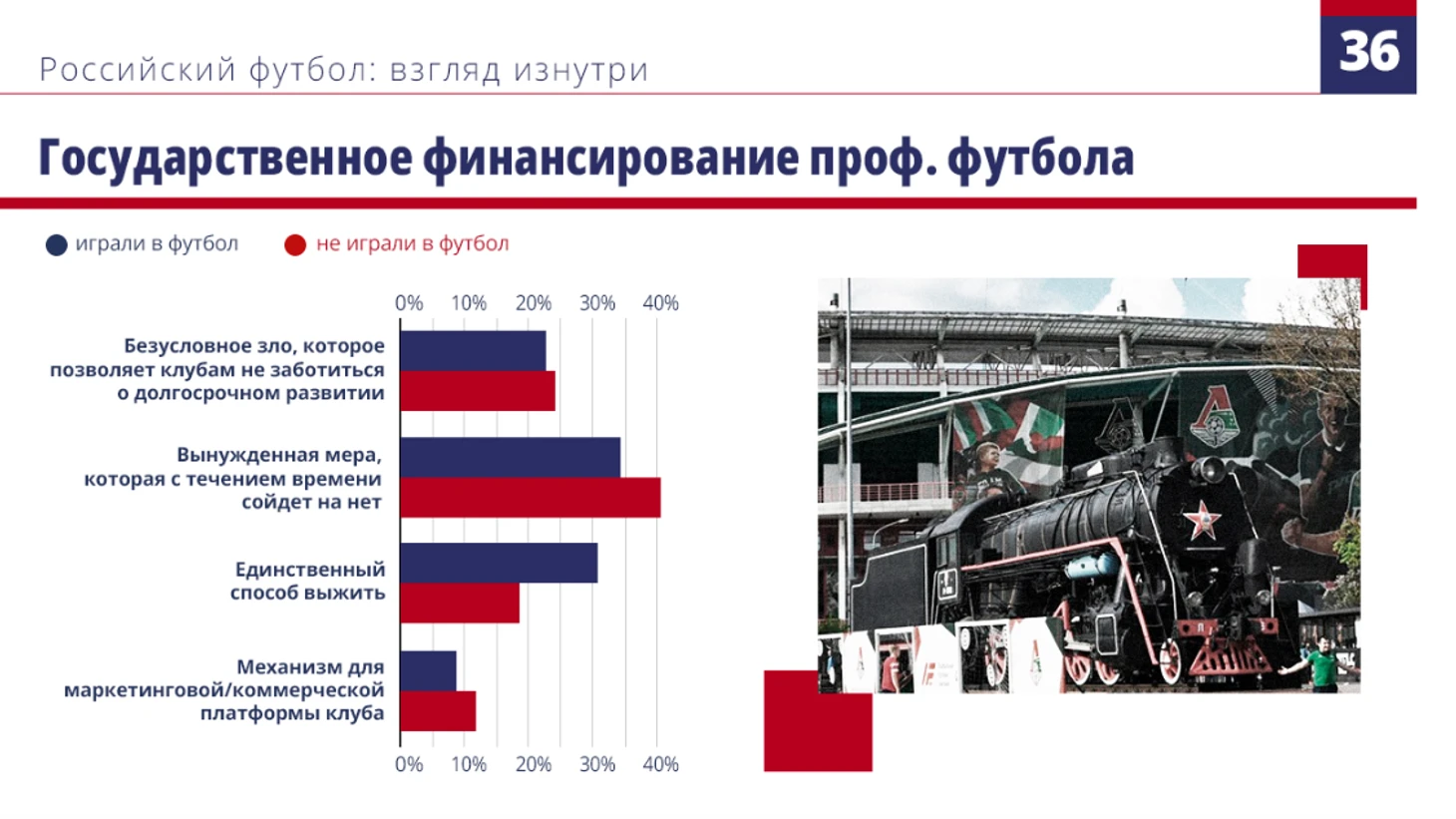 Российский футбол: взгляд изнутри

36

Государственное финансирование проф. футбола

играли в футбол
не играли в футбол

0% 10% 20% 30% 40%

Безусловное зло, которое позволяет клубам не заботиться о долгосрочном развитии

Вынужденная мера, которая с течением времени сойдет на нет

Единственный способ выжить

Механизм для маркетинговой/коммерческой платформы клуба

0% 10% 20% 30% 40%